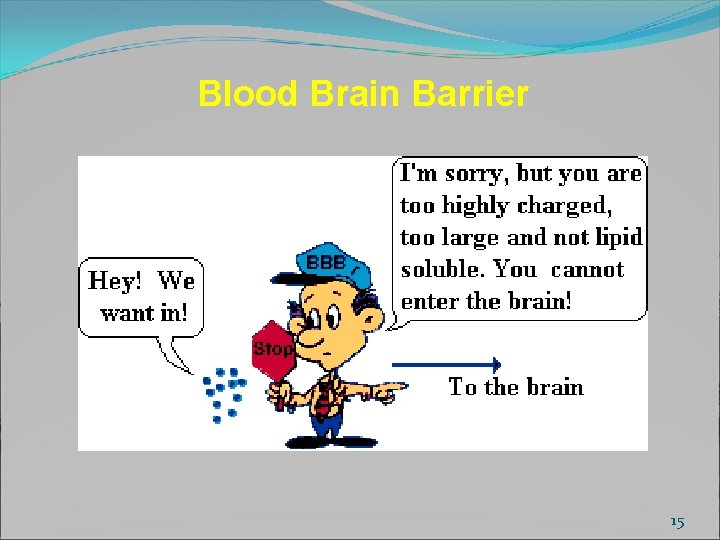 Blood Brain Barrier

Hey! We want in!

BBB

Stop

I'm sorry, but you are too highly charged, too large and not lipid soluble. You cannot enter the brain!

To the brain

15